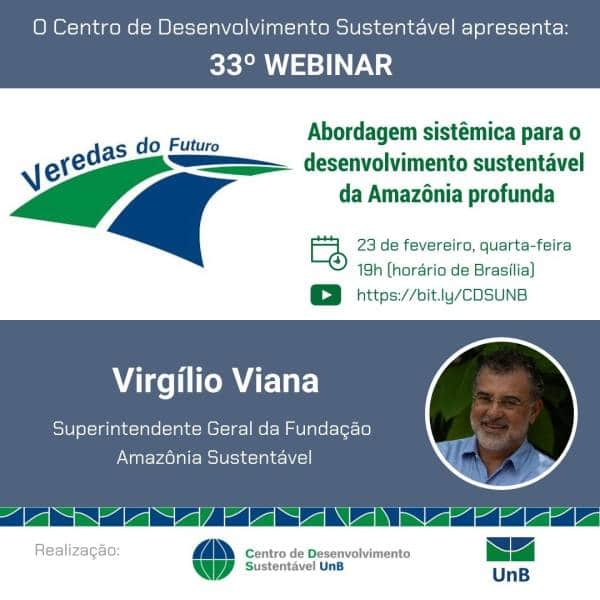 O Centro de Desenvolvimento Sustentável apresenta:
33º WEBINAR

Veredas do Futuro

Abordagem sistêmica para o desenvolvimento sustentável da Amazônia profunda

23 de fevereiro, quarta-feira
19h (horário de Brasília)
https://bit.ly/CDSUNB

Virgílio Viana

Superintendente Geral da Fundação Amazônia Sustentável

Realização:

Centro de Desenvolvimento Sustentável UnB

UnB